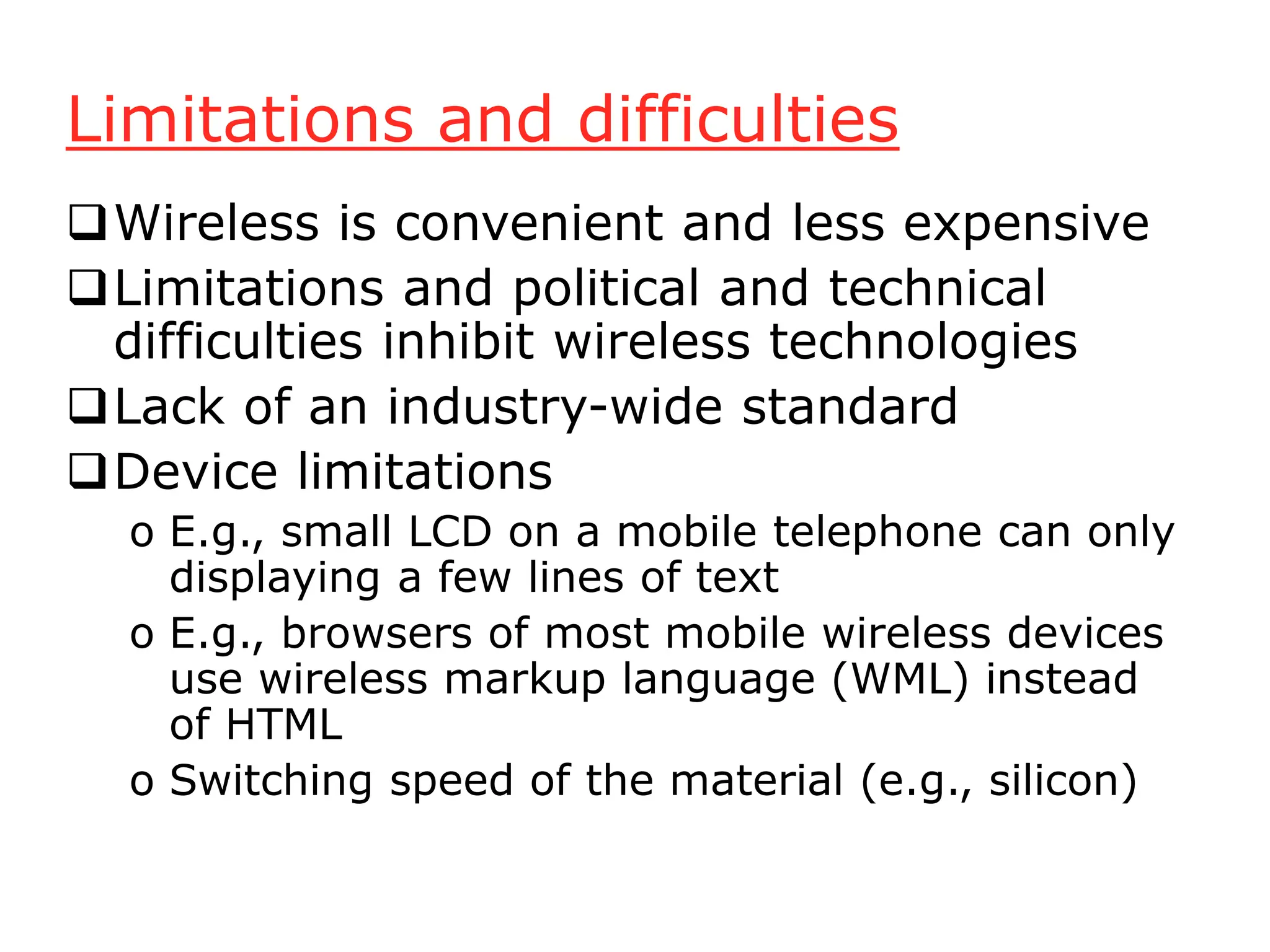 Limitations and difficulties

❑ Wireless is convenient and less expensive

❑ Limitations and political and technical difficulties inhibit wireless technologies

❑ Lack of an industry-wide standard

❑ Device limitations

o E.g., small LCD on a mobile telephone can only displaying a few lines of text

o E.g., browsers of most mobile wireless devices use wireless markup language (WML) instead of HTML

o Switching speed of the material (e.g., silicon)